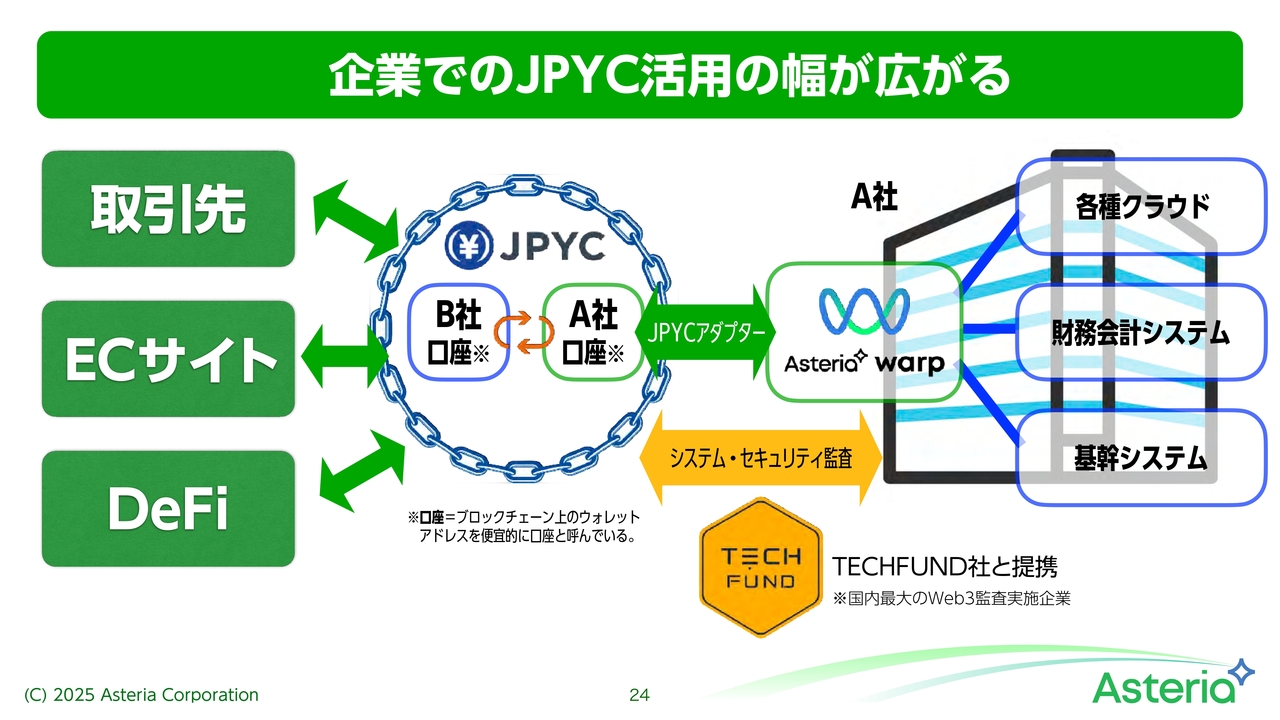 企業でのJPYC活用の幅が広がる

取引先

ECサイト

DeFi

JPYC

B社
口座※

A社
口座※

※口座＝ブロックチェーン上のウォレットアドレスを便宜的に口座と呼んでいる。

JPYCアダプター

システム・セキュリティ監査

A社

Asteria warp

各種クラウド

財務会計システム

基幹システム

TECH FUND

TECHFUND社と提携
※国内最大のWeb3監査実施企業

(C) 2025 Asteria Corporation

24

Asteria